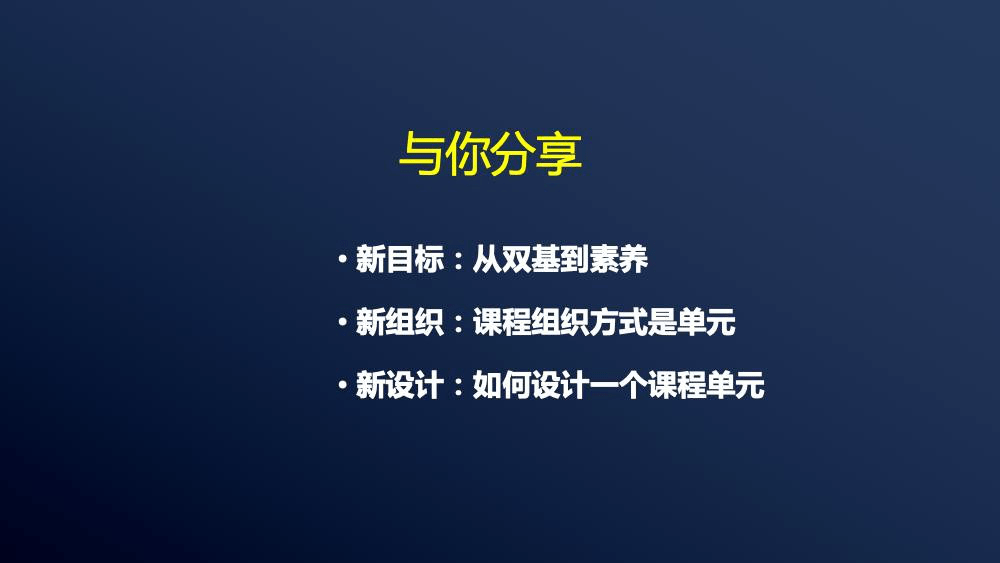 与你分享

• 新目标：从双基到素养

• 新组织：课程组织方式是单元

• 新设计：如何设计一个课程单元